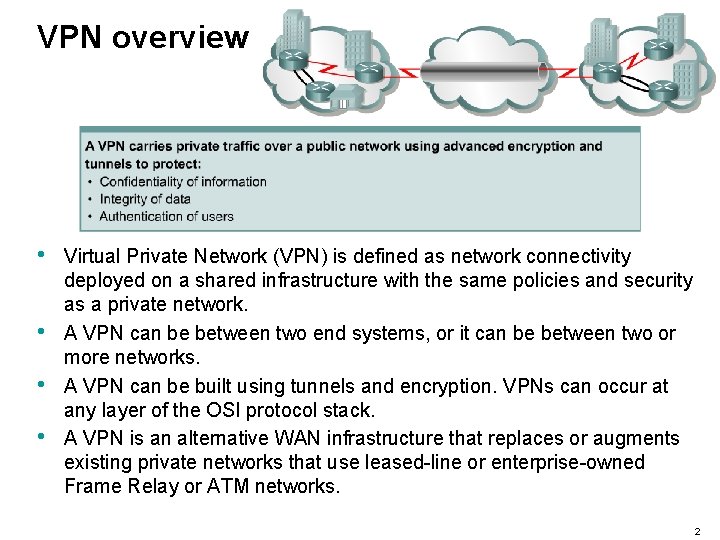 VPN overview

A VPN carries private traffic over a public network using advanced encryption and tunnels to protect:
• Confidentiality of information
• Integrity of data
• Authentication of users

• Virtual Private Network (VPN) is defined as network connectivity deployed on a shared infrastructure with the same policies and security as a private network.
• A VPN can be between two end systems, or it can be between two or more networks.
• A VPN can be built using tunnels and encryption. VPNs can occur at any layer of the OSI protocol stack.
• A VPN is an alternative WAN infrastructure that replaces or augments existing private networks that use leased-line or enterprise-owned Frame Relay or ATM networks.

2